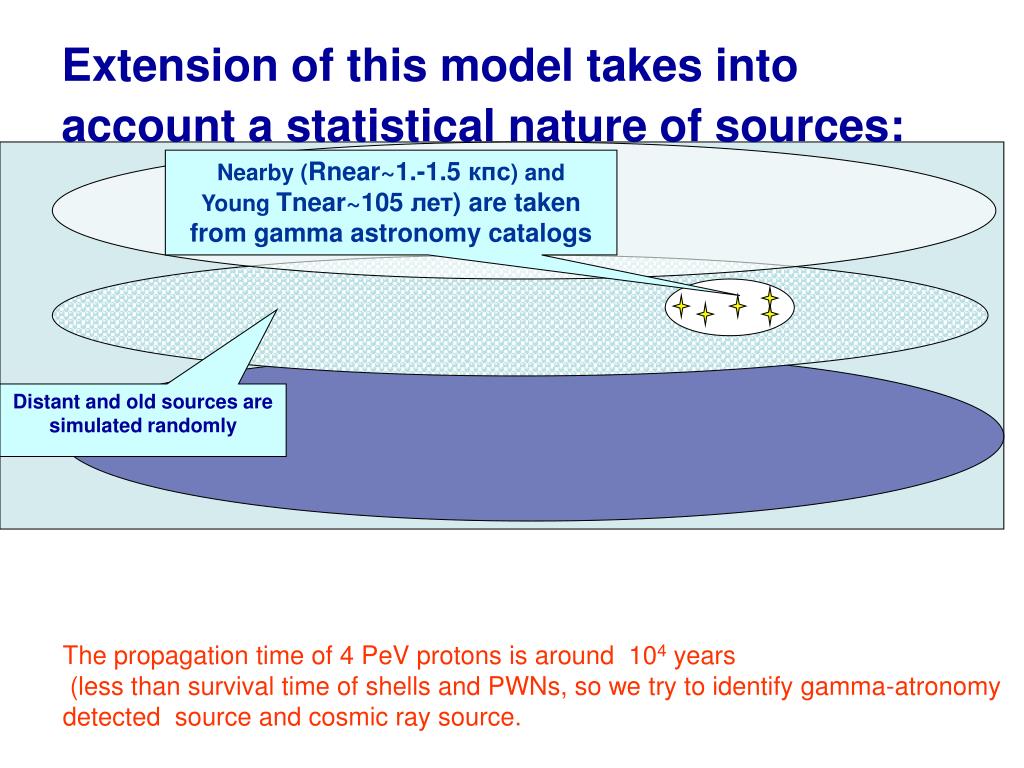 Extension of this model takes into account a statistical nature of sources:

Nearby (Rnear~1.-1.5 кпс) and Young Tnear~105 лет) are taken from gamma astronomy catalogs

Distant and old sources are simulated randomly

The propagation time of 4 PeV protons is around $10^4$ years
(less than survival time of shells and PWNs, so we try to identify gamma-atronomy detected source and cosmic ray source.